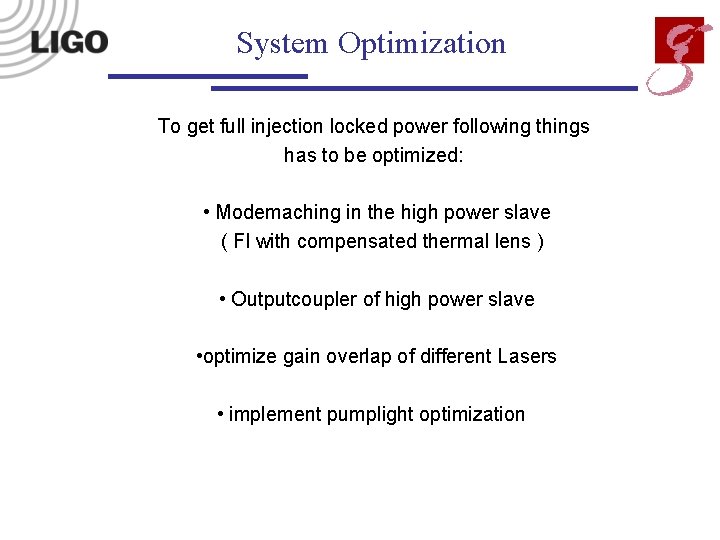 LIGO

System Optimization

To get full injection locked power following things has to be optimized:

• Modemaching in the high power slave ( FI with compensated thermal lens )

• Outputcoupler of high power slave

•optimize gain overlap of different Lasers

• implement pumplight optimization